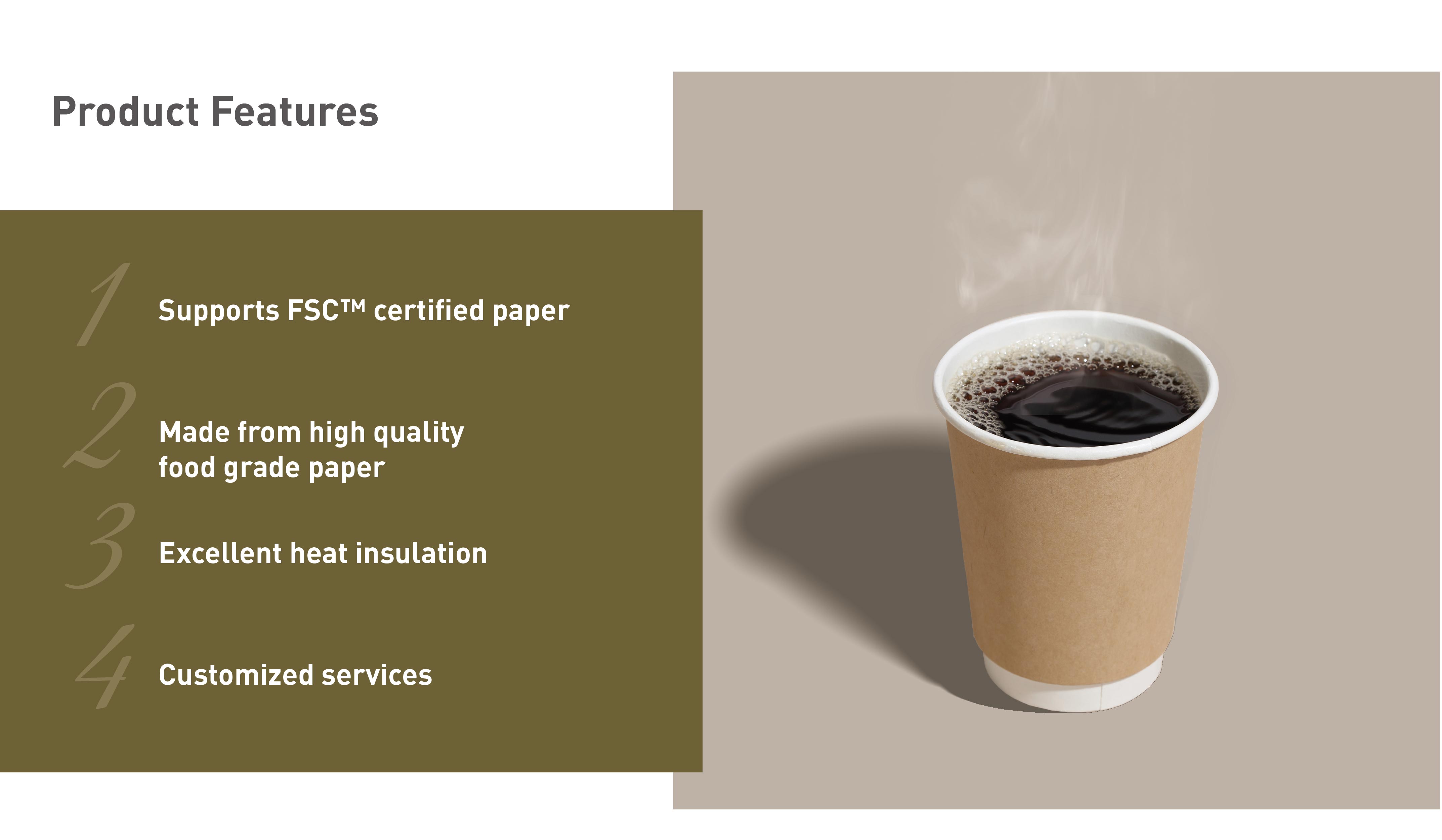 Product Features

1 Supports FSC™ certified paper

2 Made from high quality food grade paper

3 Excellent heat insulation

4 Customized services